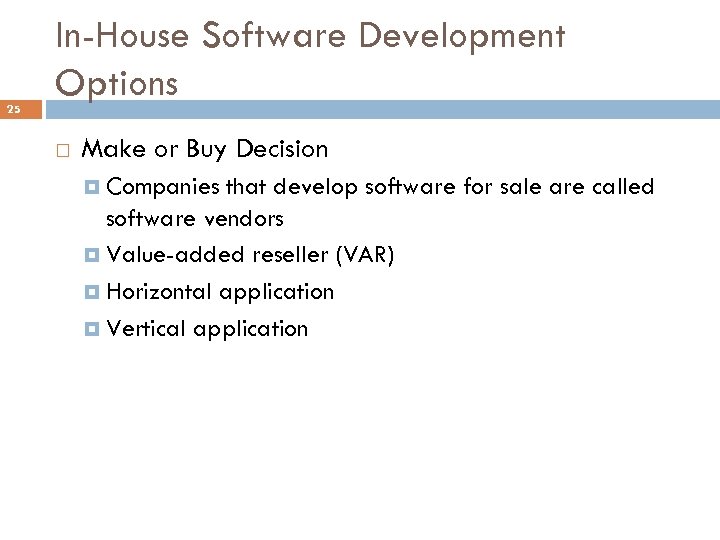 In-House Software Development Options

25

Make or Buy Decision

Companies that develop software for sale are called software vendors

Value-added reseller (VAR)

Horizontal application

Vertical application